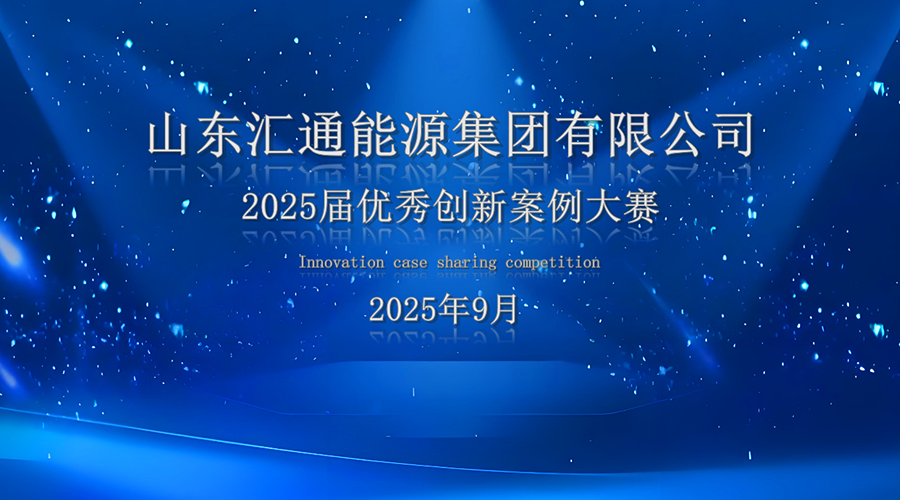 山东汇通能源集团有限公司

2025届优秀创新案例大赛

Innovation case sharing competition

2025年9月